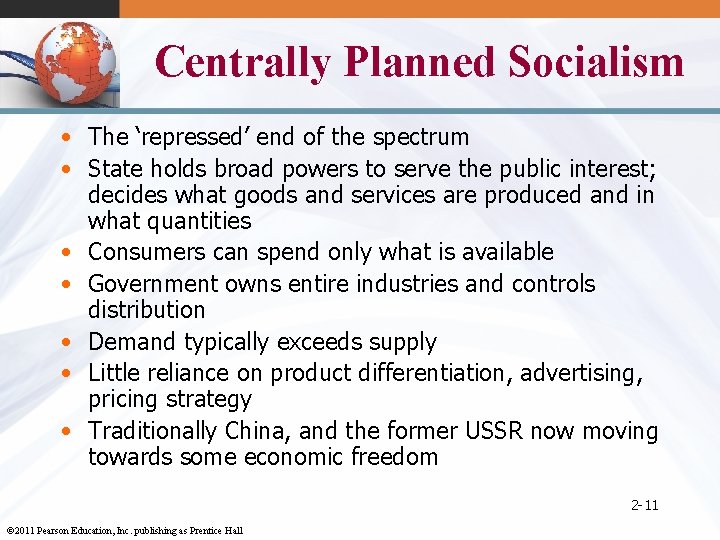 Centrally Planned Socialism

• The ‘repressed’ end of the spectrum
• State holds broad powers to serve the public interest; decides what goods and services are produced and in what quantities
• Consumers can spend only what is available
• Government owns entire industries and controls distribution
• Demand typically exceeds supply
• Little reliance on product differentiation, advertising, pricing strategy
• Traditionally China, and the former USSR now moving towards some economic freedom

2-11

©2011 Pearson Education, Inc. publishing as Prentice Hall